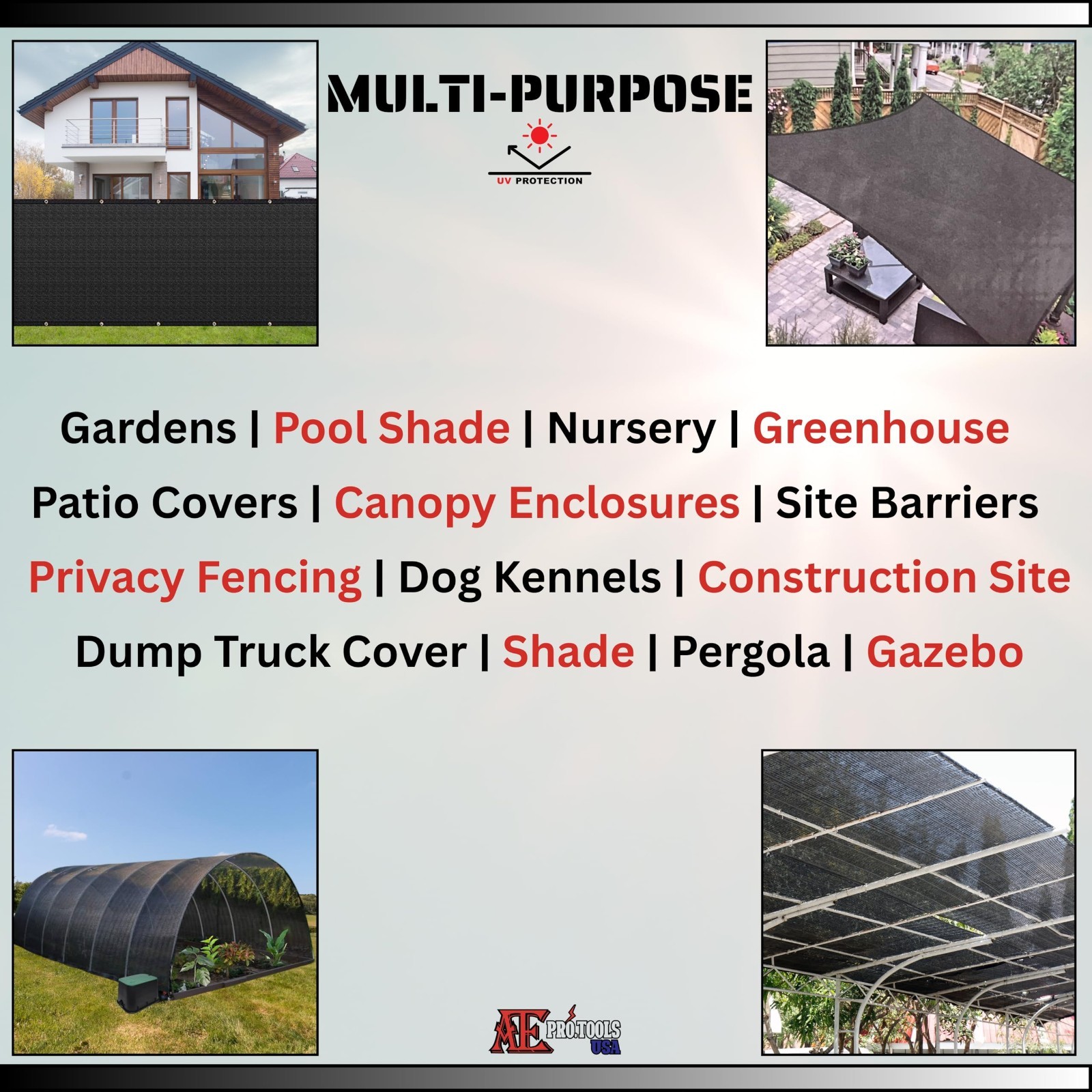 MULTI-PURPOSE

UV PROTECTION

Gardens | Pool Shade | Nursery | Greenhouse

Patio Covers | Canopy Enclosures | Site Barriers

Privacy Fencing | Dog Kennels | Construction Site

Dump Truck Cover | Shade | Pergola | Gazebo

AE PRO.TOOLS USA